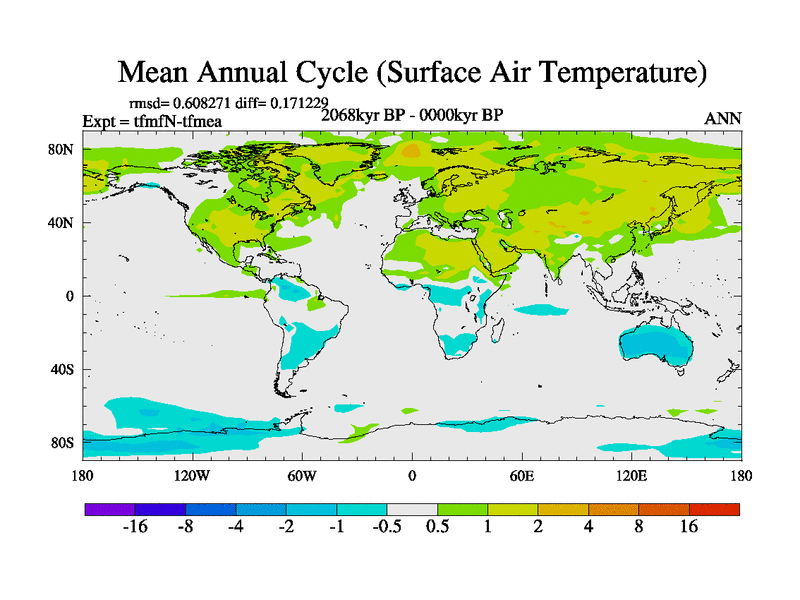 Mean Annual Cycle (Surface Air Temperature)

rmsd= 0.608271 diff= 0.171229
Expt = tfmfN-tfmea
2068kyr BP - 0000kyr BP
ANN

80N
40N
0
40S
80S

180
120W
60W
0
60E
120E
180

-16
-8
-4
-2
-1
-0.5
0.5
1
2
4
8
16